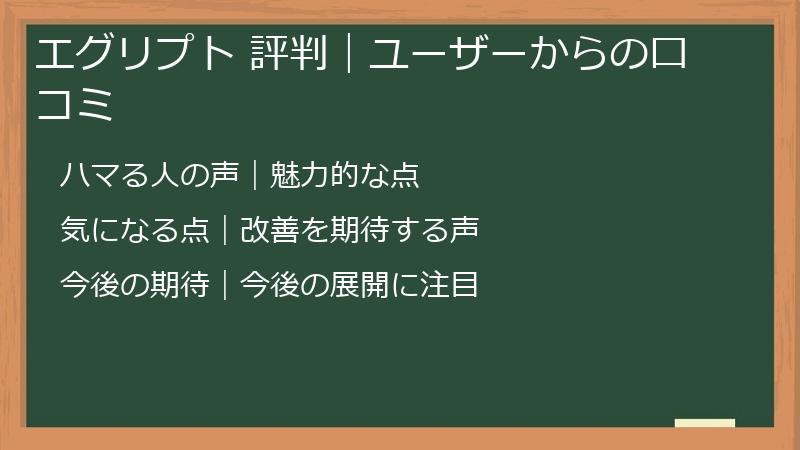 エグリプト 評判｜ユーザーからの口コミ

ハマる人の声｜魅力的な点

気になる点｜改善を期待する声

今後の期待｜今後の展開に注目